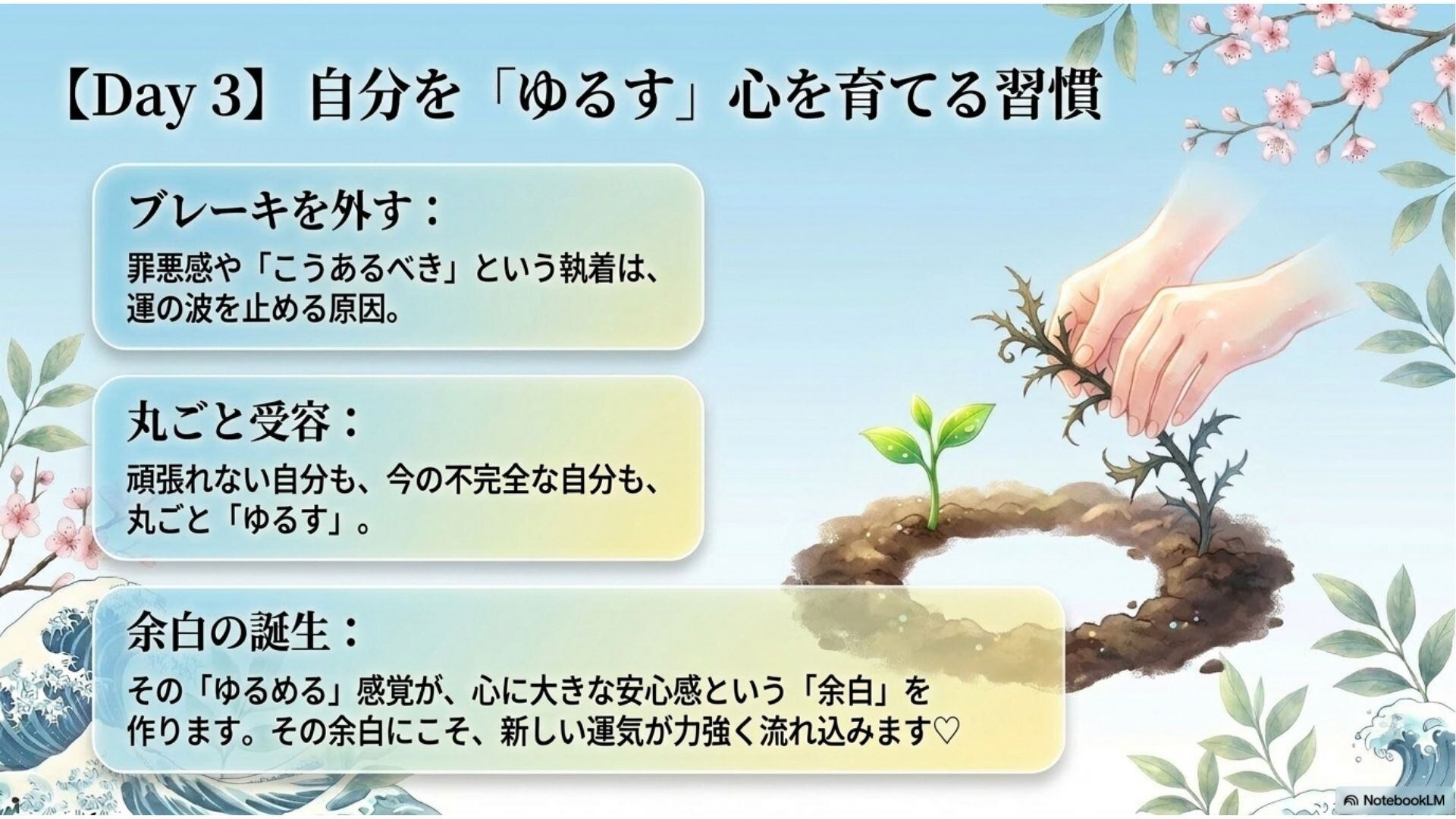 【Day 3】自分を「ゆるす」心を育てる習慣

ブレーキを外す：
罪悪感や「こうあるべき」という執着は、運の波を止める原因。

丸ごと受容：
頑張れない自分も、今の不完全な自分も、丸ごと「ゆるす」。

余白の誕生：
その「ゆるめる」感覚が、心に大きな安心感という「余白」を作ります。その余白にこそ、新しい運気が力強く流れ込みます♡

NotebookLM